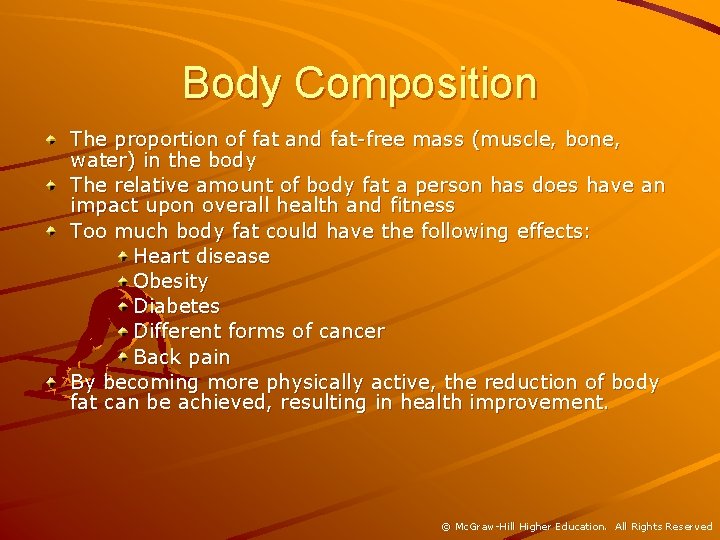 Body Composition

The proportion of fat and fat-free mass (muscle, bone, water) in the body

The relative amount of body fat a person has does have an impact upon overall health and fitness

Too much body fat could have the following effects:

Heart disease

Obesity

Diabetes

Different forms of cancer

Back pain

By becoming more physically active, the reduction of body fat can be achieved, resulting in health improvement.

© McGraw-Hill Higher Education. All Rights Reserved